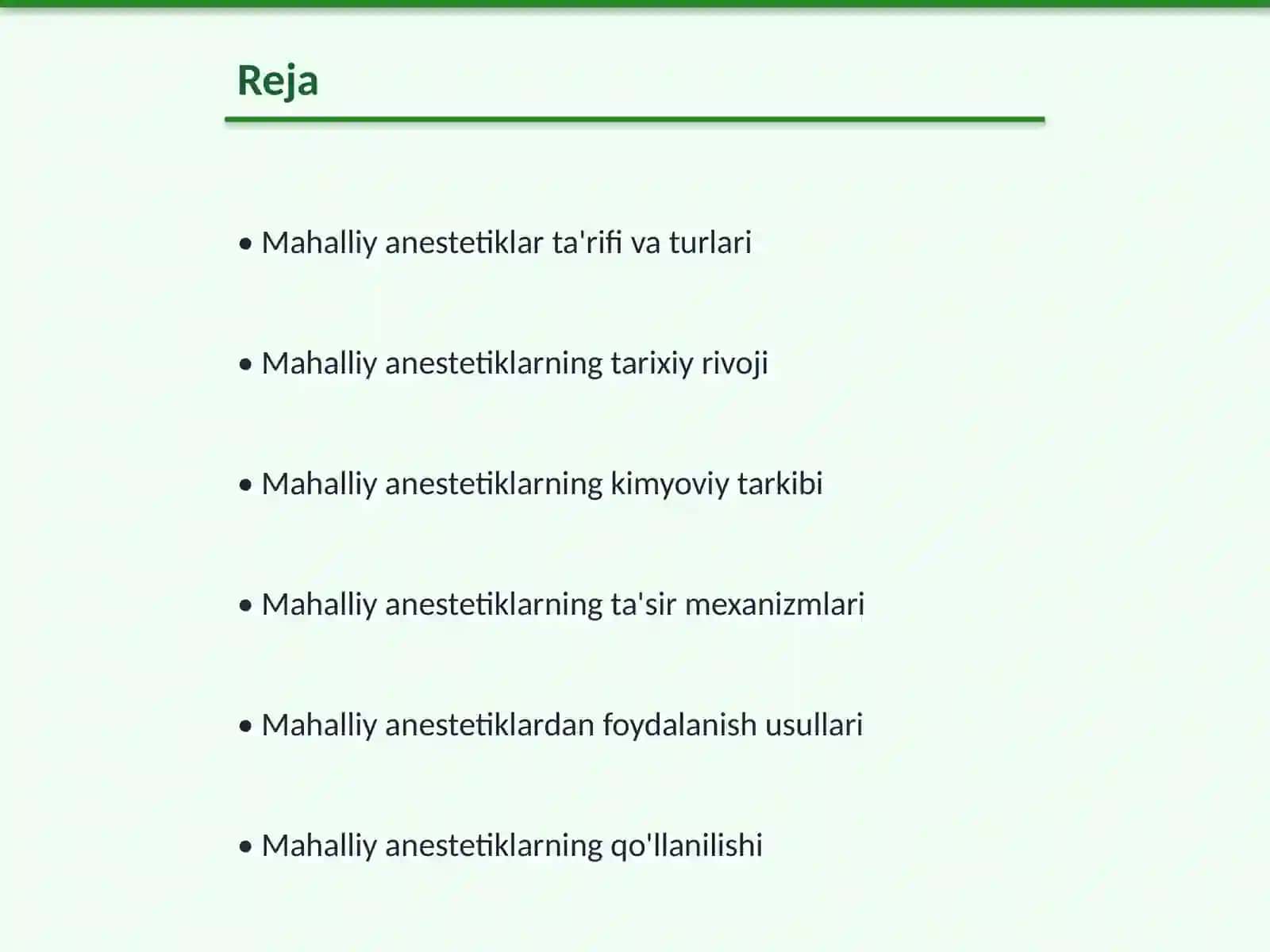 Reja

• Mahalliy anestetiklar ta'rifi va turlari

• Mahalliy anestetiklarning tarixiy rivoji

• Mahalliy anestetiklarning kimyoviy tarkibi

• Mahalliy anestetiklarning ta'sir mexanizmlari

• Mahalliy anestetiklardan foydalanish usullari

• Mahalliy anestetiklarning qo'llanilishi